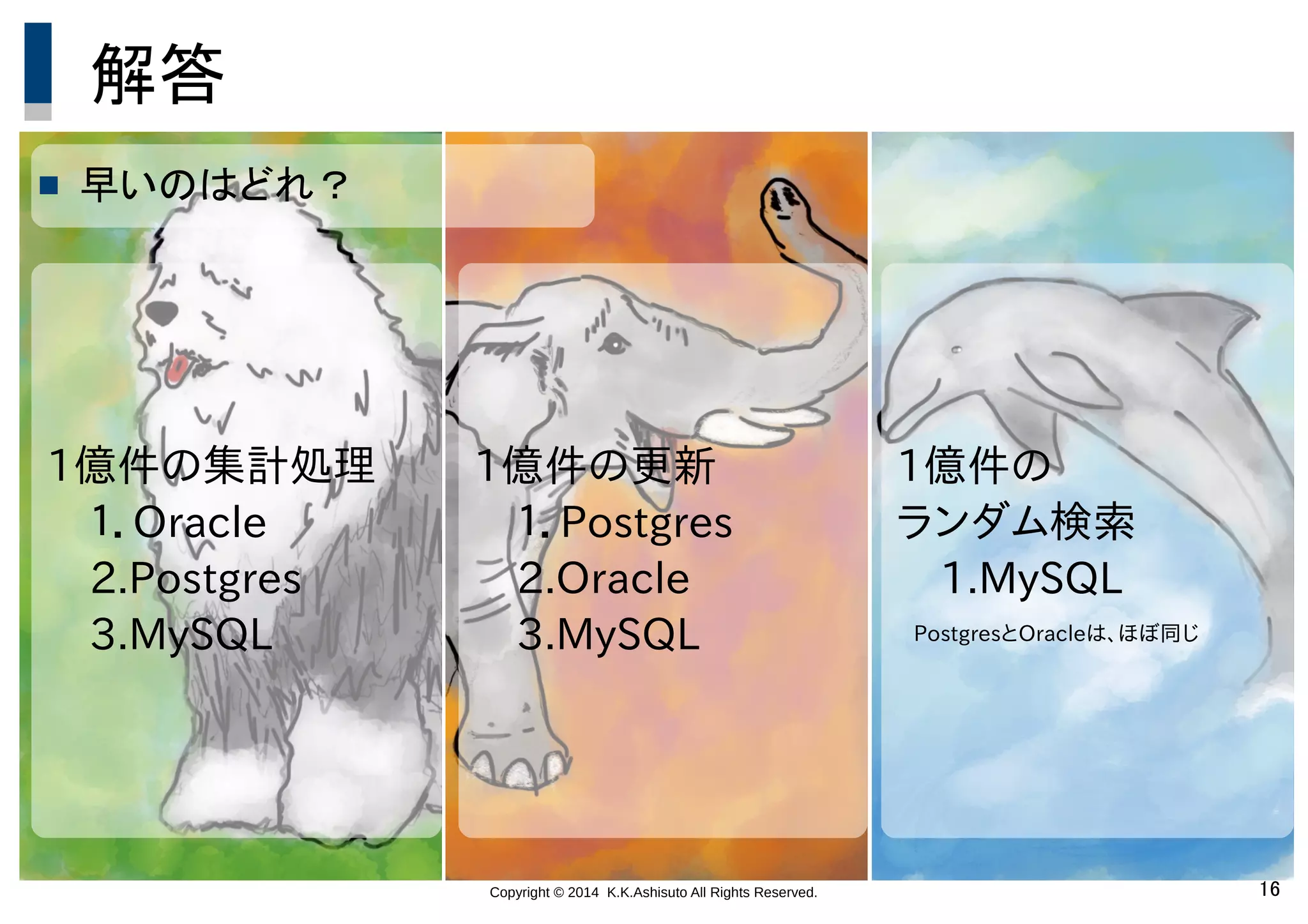 解答

■ 早いのはどれ？

1億件の集計処理
1. Oracle
2.Postgres
3.MySQL

1億件の更新
1. Postgres
2.Oracle
3.MySQL

1億件の
ランダム検索
1.MySQL
PostgresとOracleは、ほぼ同じ

Copyright © 2014 K.K.Ashisuto All Rights Reserved.

16